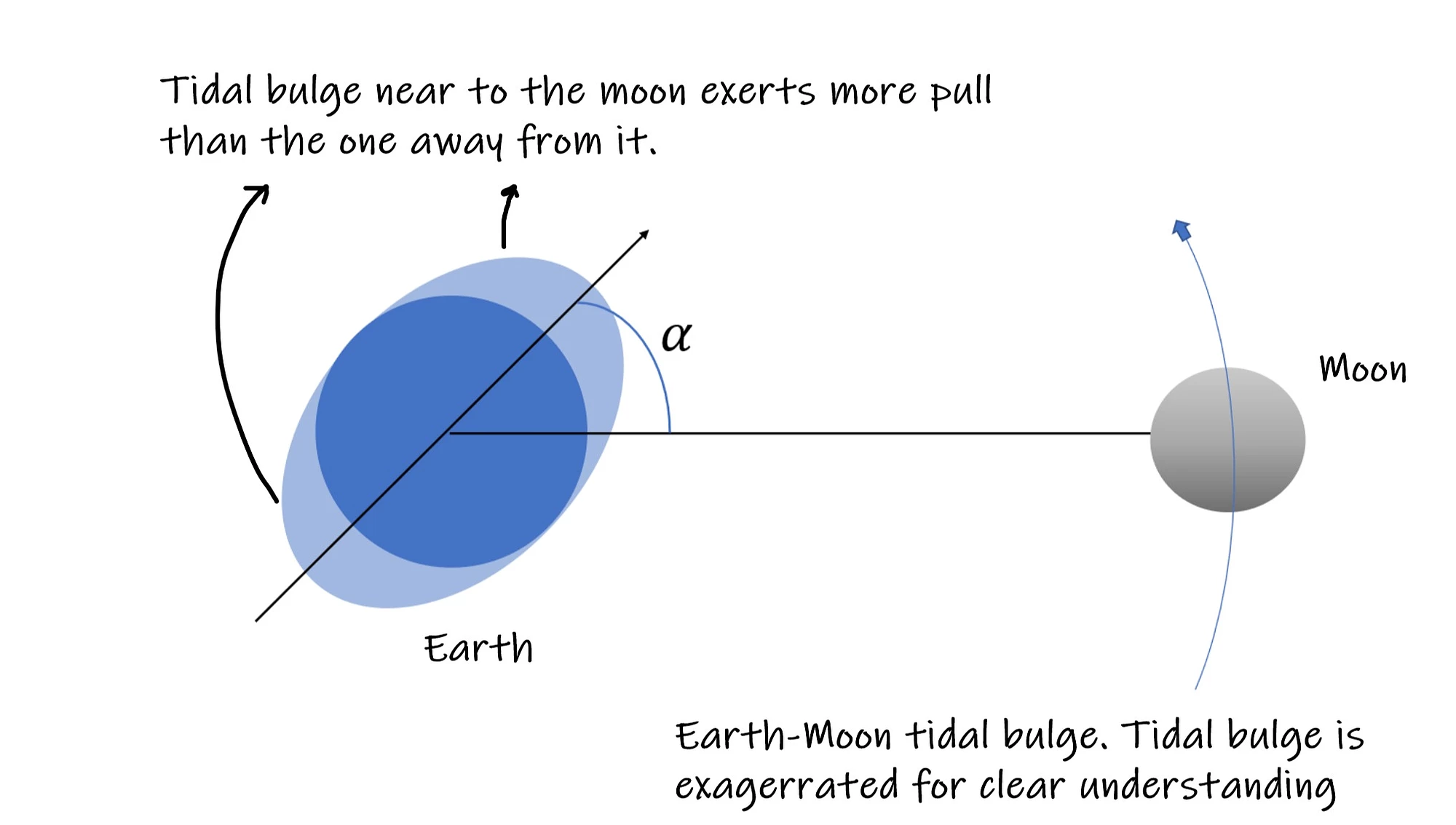 Tidal bulge near to the moon exerts more pull than the one away from it.

$\alpha$

Moon

Earth

Earth-Moon tidal bulge. Tidal bulge is exagerrated for clear understanding